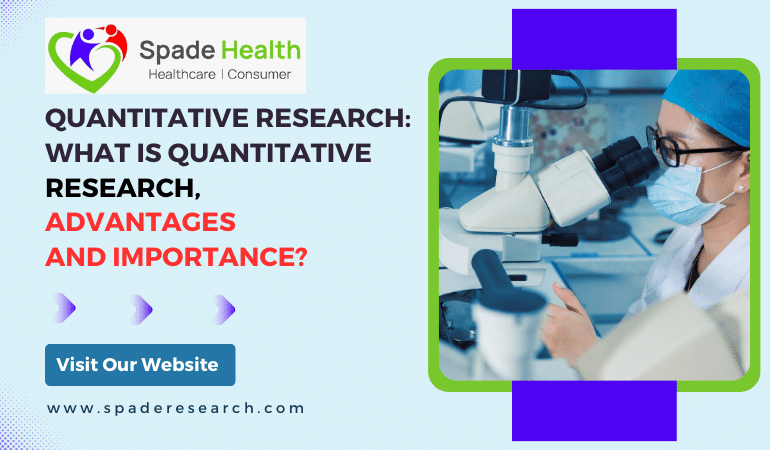 Spade Health
Healthcare | Consumer

QUANTITATIVE RESEARCH: WHAT IS QUANTITATIVE RESEARCH, ADVANTAGES AND IMPORTANCE?

Visit Our Website

www.spaderesearch.com